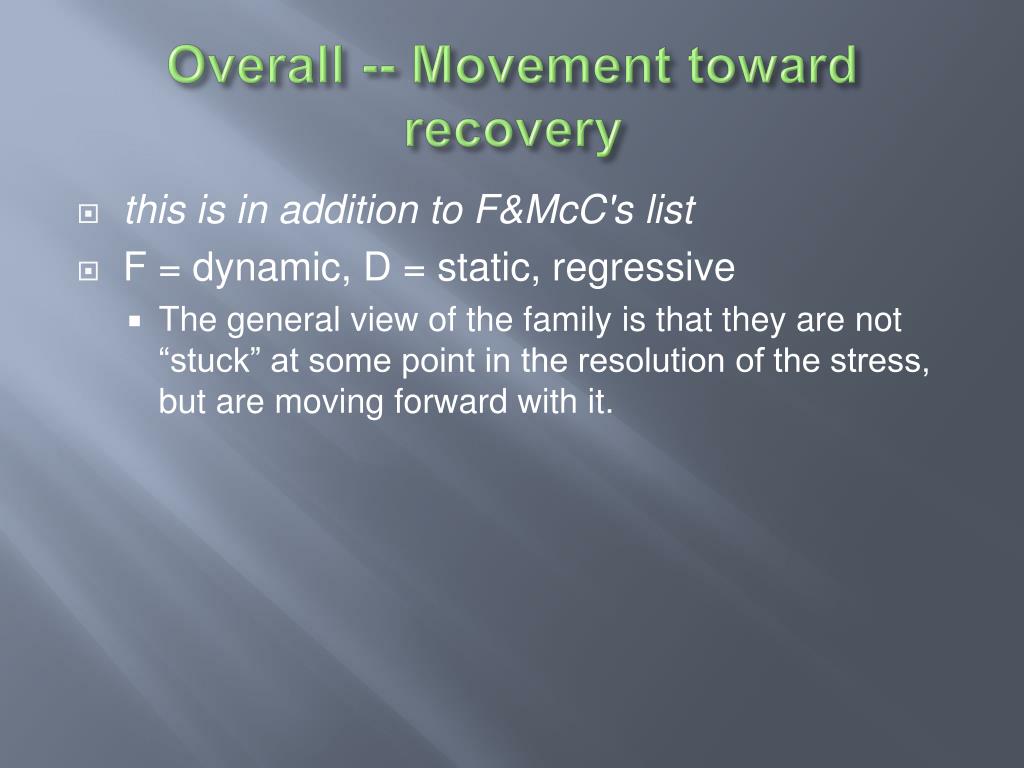 Overall -- Movement toward recovery

this is in addition to F&McC's list

F = dynamic, D = static, regressive

The general view of the family is that they are not “stuck” at some point in the resolution of the stress, but are moving forward with it.